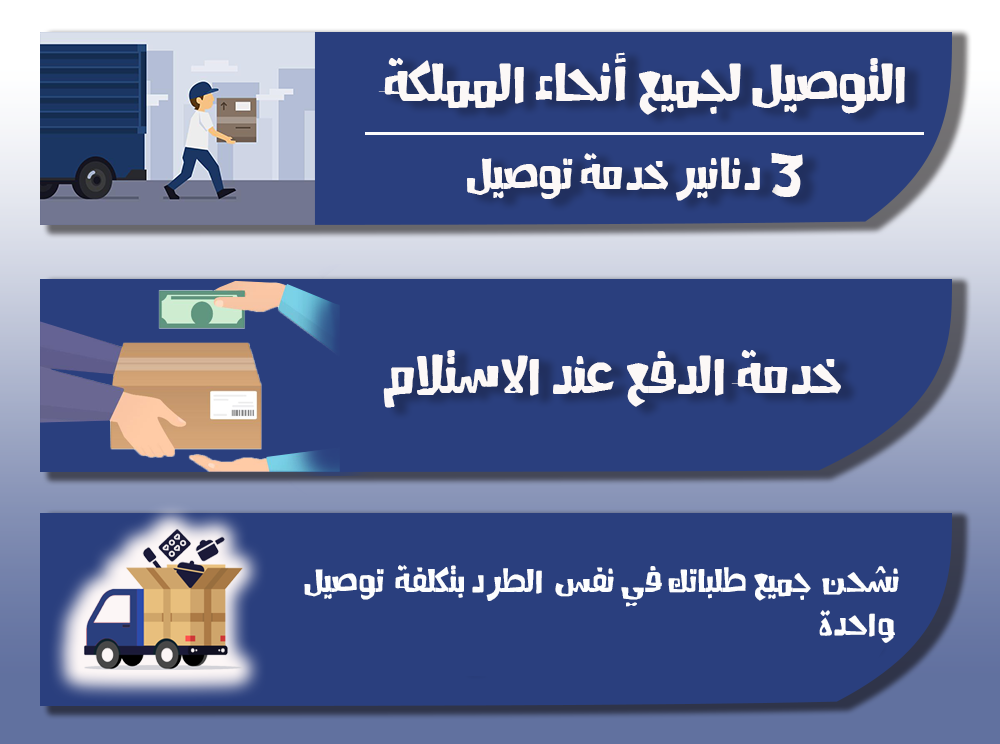 التوصيل لجميع أنحاء المملكة

3 دنانير خدمة توصيل

خدمة الدفع عند الاستلام

نشحن جميع طلباتك في نفس الطرد بتكلفة توصيل واحدة